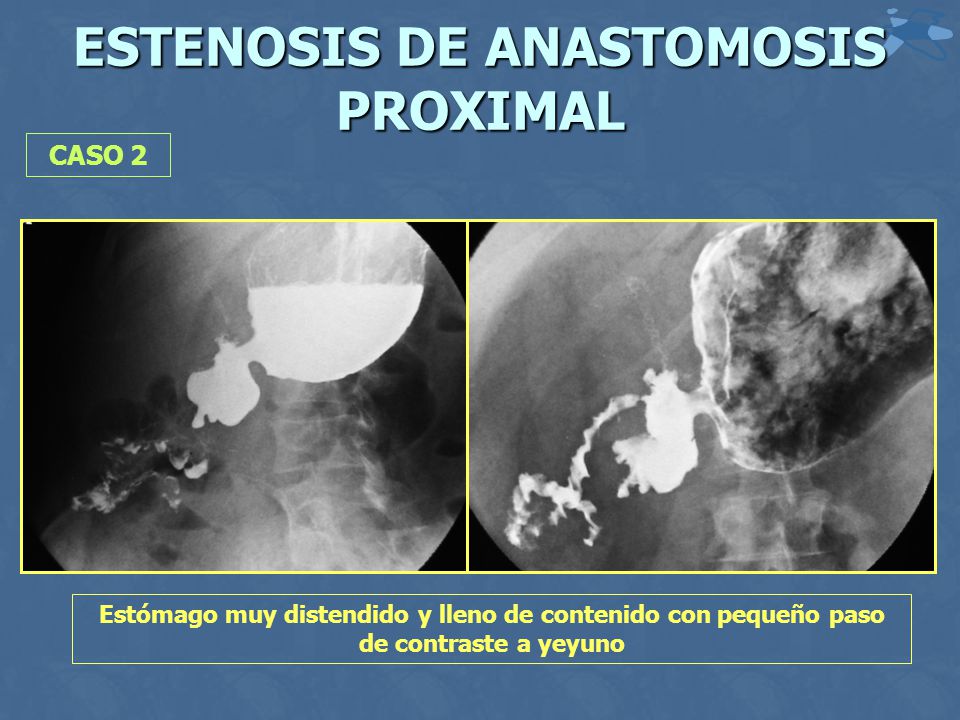 ESTENOSIS DE ANASTOMOSIS PROXIMAL

CASO 2

Estómago muy distendido y lleno de contenido con pequeño paso de contraste a yeyuno